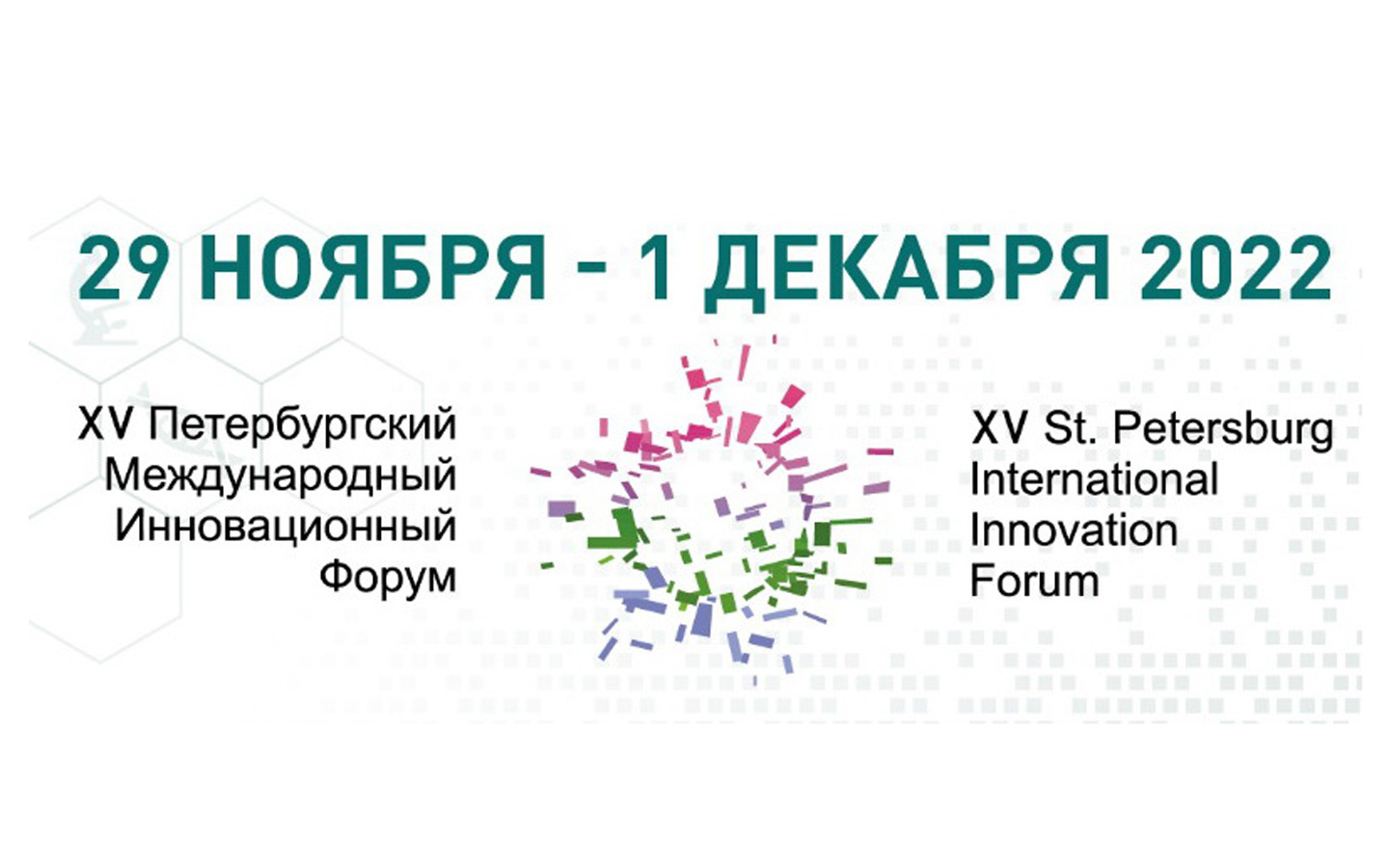 29 НОЯБРЯ - 1 ДЕКАБРЯ 2022

XV Петербургский Международный Инновационный Форум

XV St. Petersburg International Innovation Forum